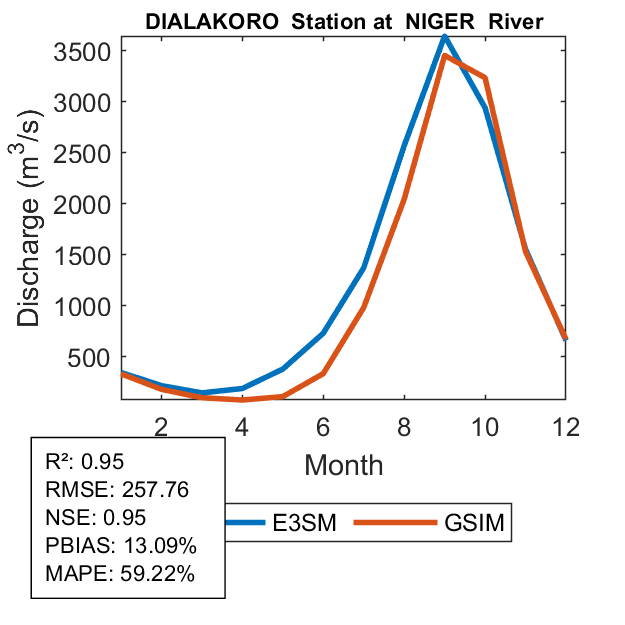 DIALAKORO Station at NIGER River

Discharge ($m^3/s$)

3500
3000
2500
2000
1500
1000
500

2
4
6
8
10
12

Month

R²: 0.95
RMSE: 257.76
NSE: 0.95
PBIAS: 13.09%
MAPE: 59.22%

E3SM
GSIM